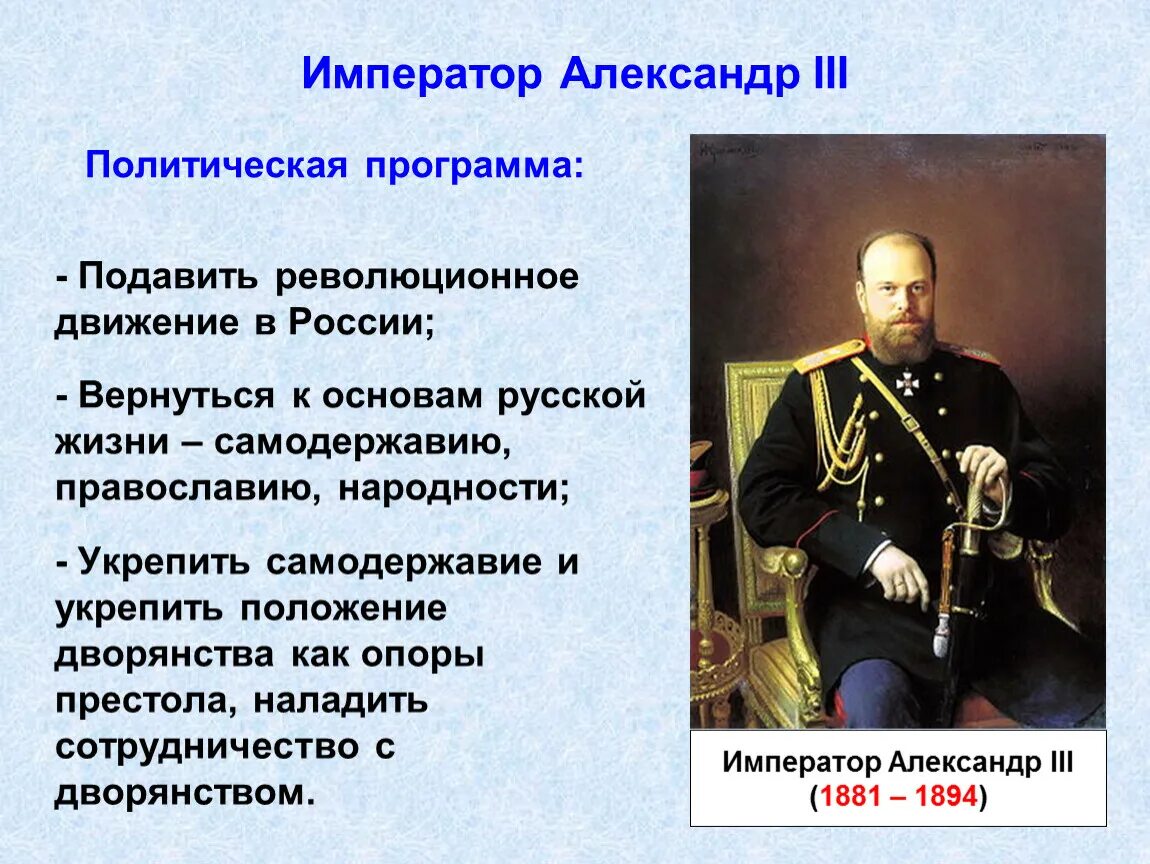 Император Александр III

Политическая программа:

- Подавить революционное движение в России;

- Вернуться к основам русской жизни – самодержавию, православию, народности;

- Укрепить самодержавие и укрепить положение дворянства как опоры престола, наладить сотрудничество с дворянством.

Император Александр III
(1881 – 1894)